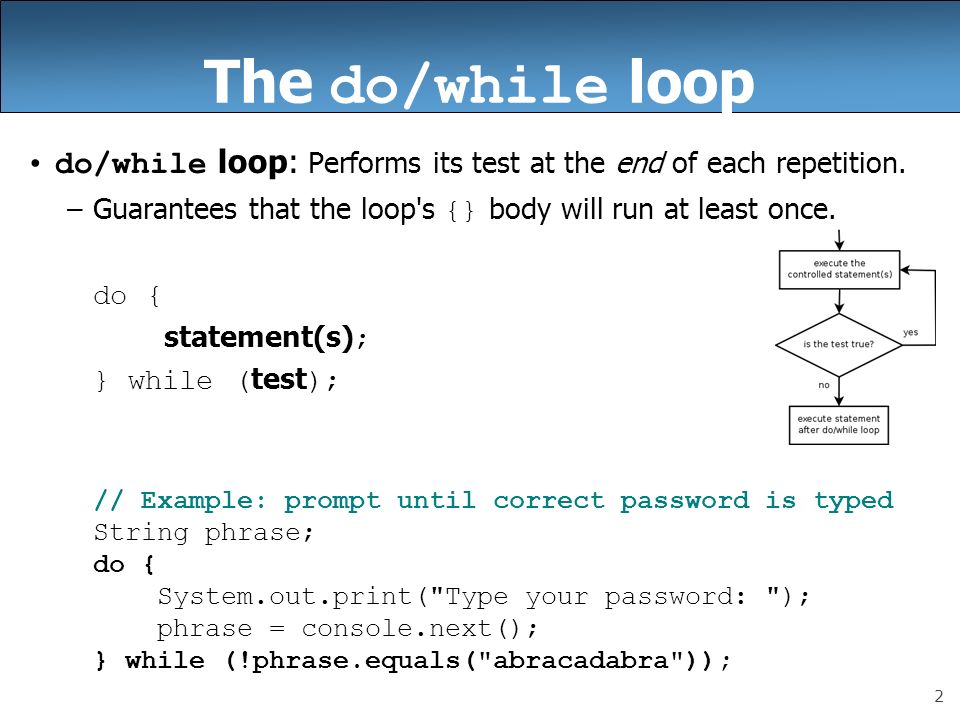 The do/while loop

• do/while loop: Performs its test at the end of each repetition.
– Guarantees that the loop's {} body will run at least once.

do {
    statement(s);
} while (test);

execute the controlled statement(s)

is the test true?

yes

no

execute statement after do/while loop

// Example: prompt until correct password is typed
String phrase;
do {
    System.out.print("Type your password: ");
    phrase = console.next();
} while (!phrase.equals("abracadabra"));

2